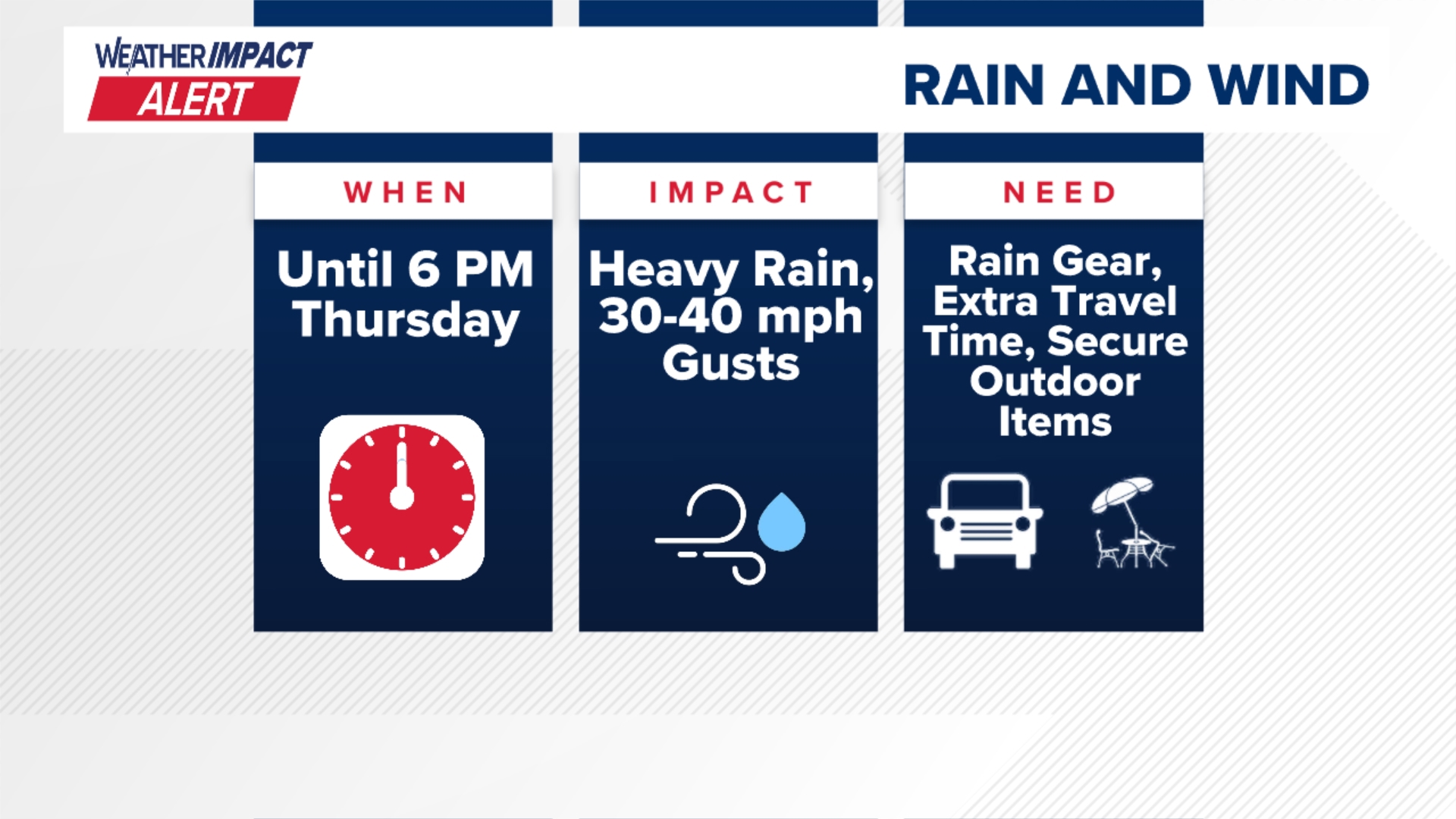 WEATHER IMPACT ALERT

RAIN AND WIND

WHEN

Until 6 PM Thursday

IMPACT

Heavy Rain, 30-40 mph Gusts

NEED

Rain Gear, Extra Travel Time, Secure Outdoor Items